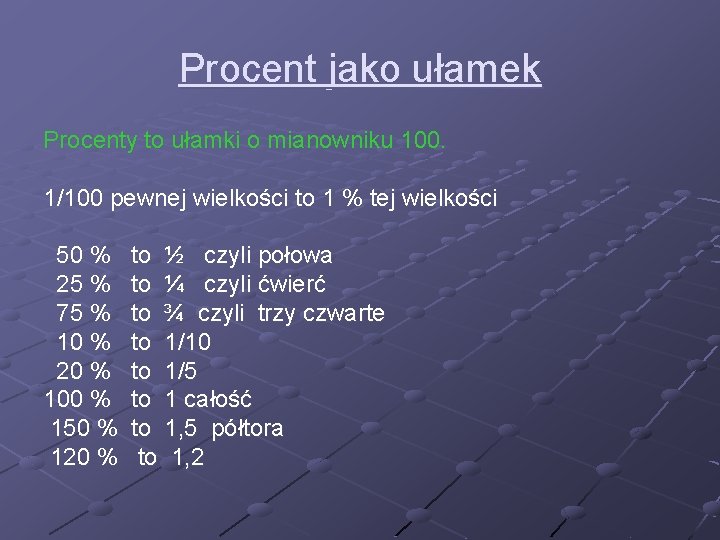 Procent jako ułamek

Procenty to ułamki o mianowniku 100.

1/100 pewnej wielkości to 1 % tej wielkości

50 % to ½ czyli połowa
25 % to ¼ czyli ćwierć
75 % to ¾ czyli trzy czwarte
10 % to 1/10
20 % to 1/5
100 % to 1 całość
150 % to 1,5 półtora
120 % to 1,2